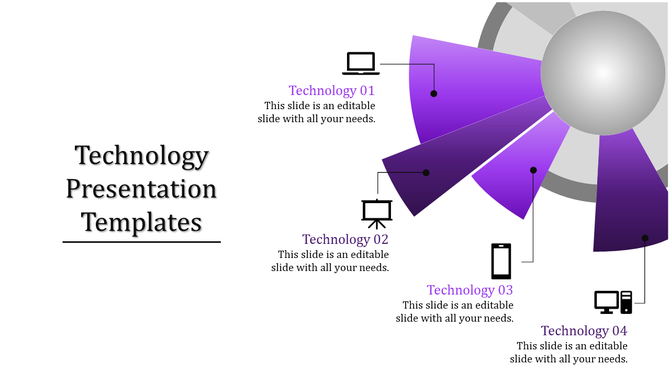 Technology Presentation Templates

Technology 01
This slide is an editable slide with all your needs.

Technology 02
This slide is an editable slide with all your needs.

Technology 03
This slide is an editable slide with all your needs.

Technology 04
This slide is an editable slide with all your needs.